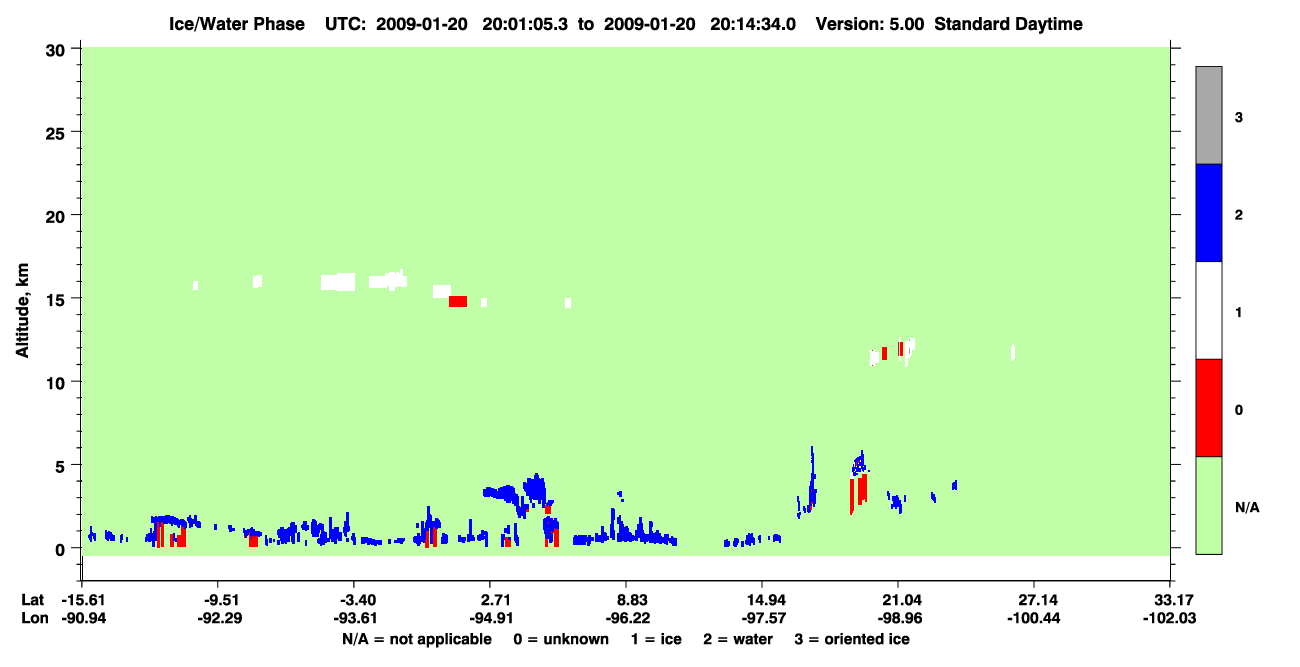 Ice/Water Phase UTC: 2009-01-20 20:01:05.3 to 2009-01-20 20:14:34.0 Version: 5.00 Standard Daytime

Altitude, km

30
25
20
15
10
5
0

3
2
1
0
N/A

Lat -15.61 -9.51 -3.40 2.71 8.83 14.94 21.04 27.14 33.17
Lon -90.94 -92.29 -93.61 -94.91 -96.22 -97.57 -98.96 -100.44 -102.03

N/A = not applicable 0 = unknown 1 = ice 2 = water 3 = oriented ice